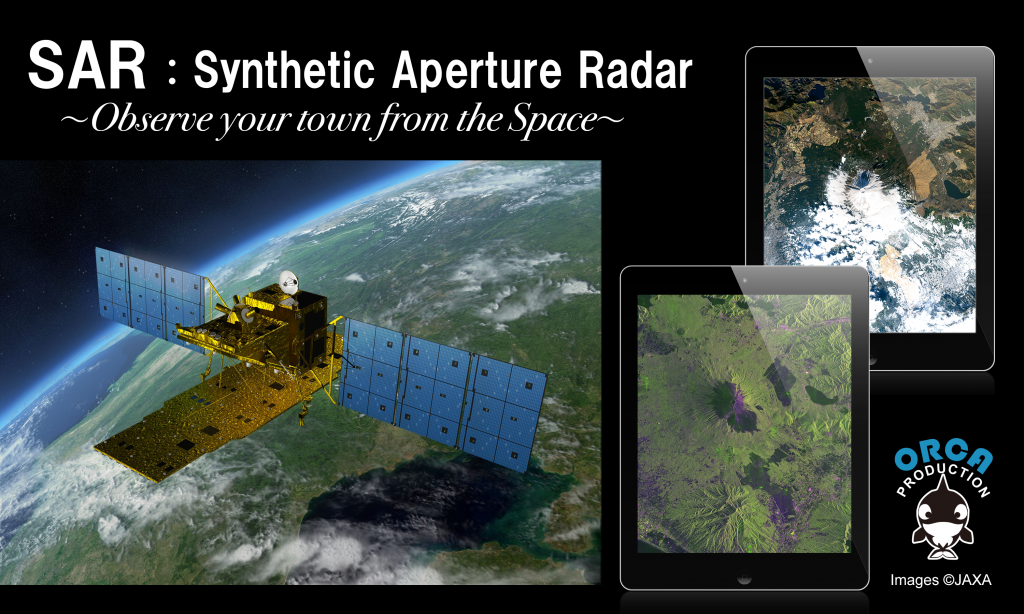 SAR : Synthetic Aperture Radar
~Observe your town from the Space~

ORCA PRODUCTION

Images ©JAXA